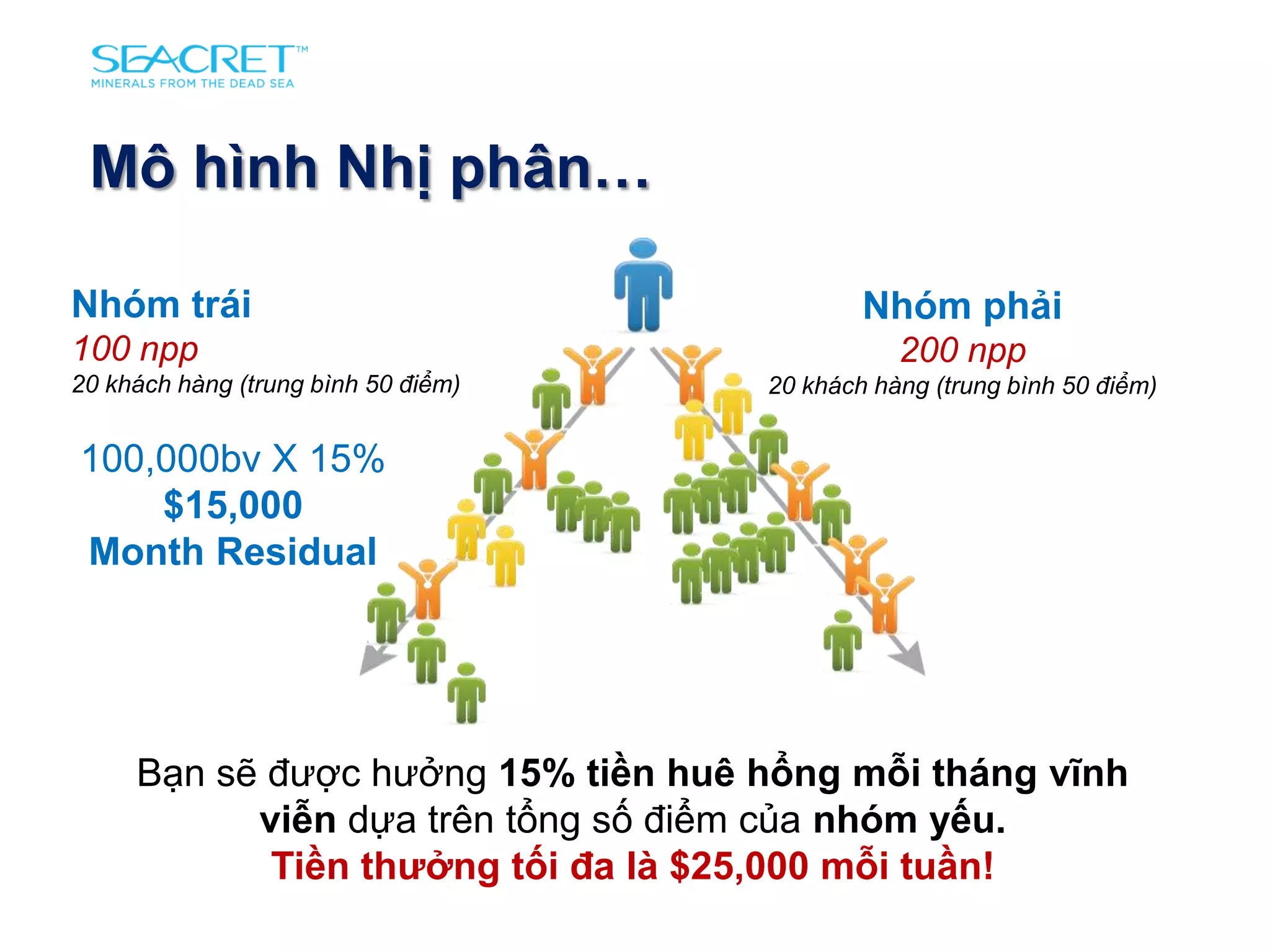 SEACRET™
MINERALS FROM THE DEAD SEA

Mô hình Nhị phân…

Nhóm trái
100 npp
20 khách hàng (trung bình 50 điểm)

100,000bv X 15%
$15,000
Month Residual

Nhóm phải
200 npp
20 khách hàng (trung bình 50 điểm)

Bạn sẽ được hưởng 15% tiền huê hồng mỗi tháng vĩnh viễn dựa trên tổng số điểm của nhóm yếu.
Tiền thưởng tối đa là $25,000 mỗi tuần!